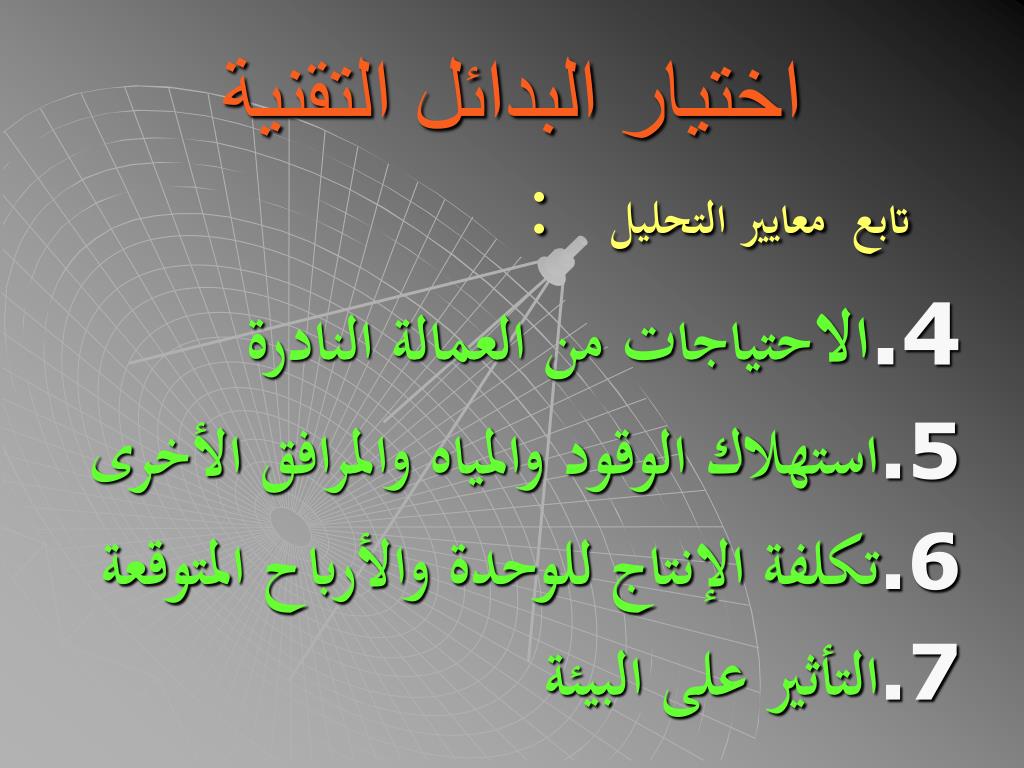 اختيار البدائل التقنية

تابع معايير التحليل :

4.الاحتياجات من العمالة النادرة

5.استهلاك الوقود والمياه والمرافق الأخرى

6.تكلفة الإنتاج للوحدة والأرباح المتوقعة

7.التأثير على البيئة